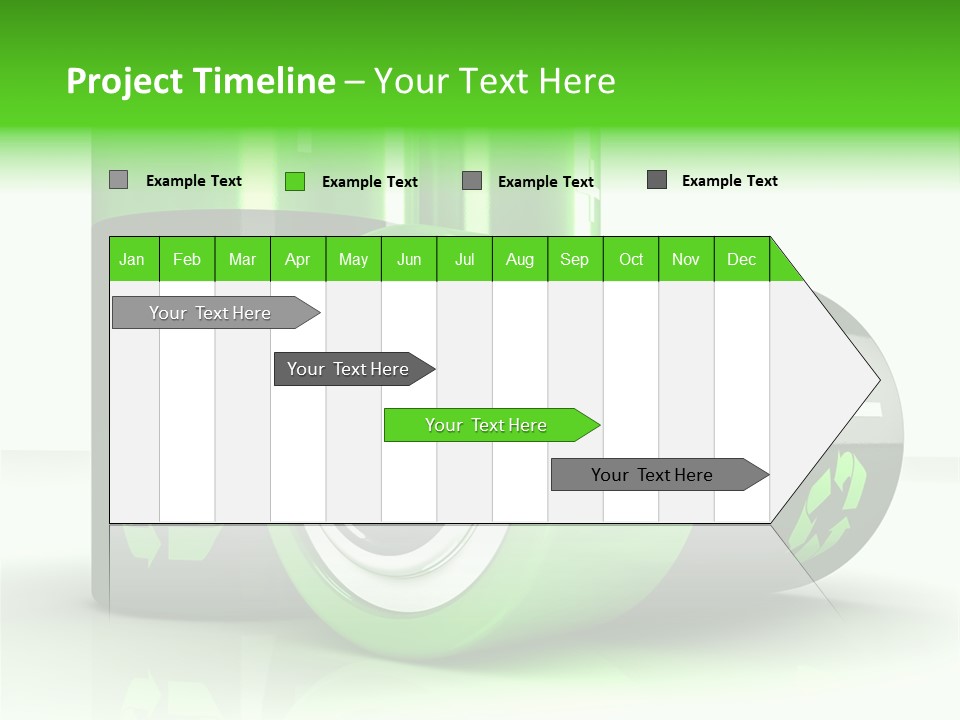 Project Timeline – Your Text Here

Example Text Example Text Example Text Example Text

| Jan | Feb | Mar | Apr | May | Jun | Jul | Aug | Sep | Oct | Nov | Dec |
|---|---|---|---|---|---|---|---|---|---|---|---|

Your Text Here

Your Text Here

Your Text Here

Your Text Here